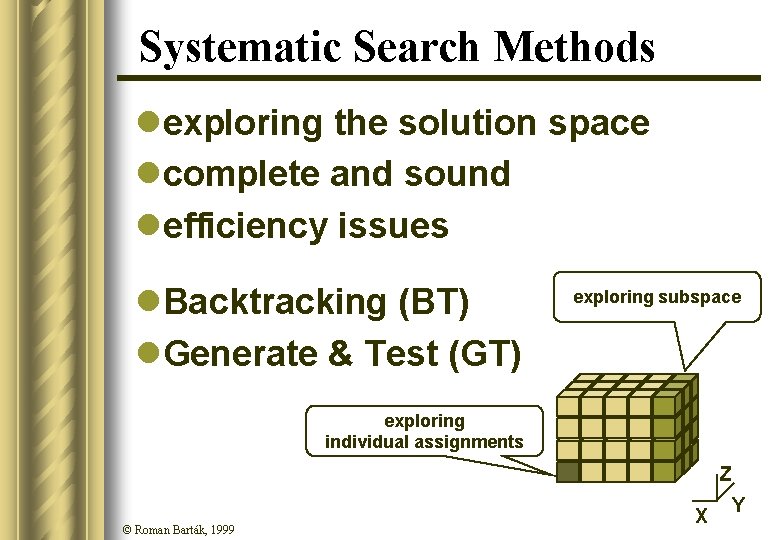 Systematic Search Methods

exploring the solution space

complete and sound

efficiency issues

Backtracking (BT)

Generate & Test (GT)

exploring subspace

exploring individual assignments

Z
X Y

© Roman Barták, 1999